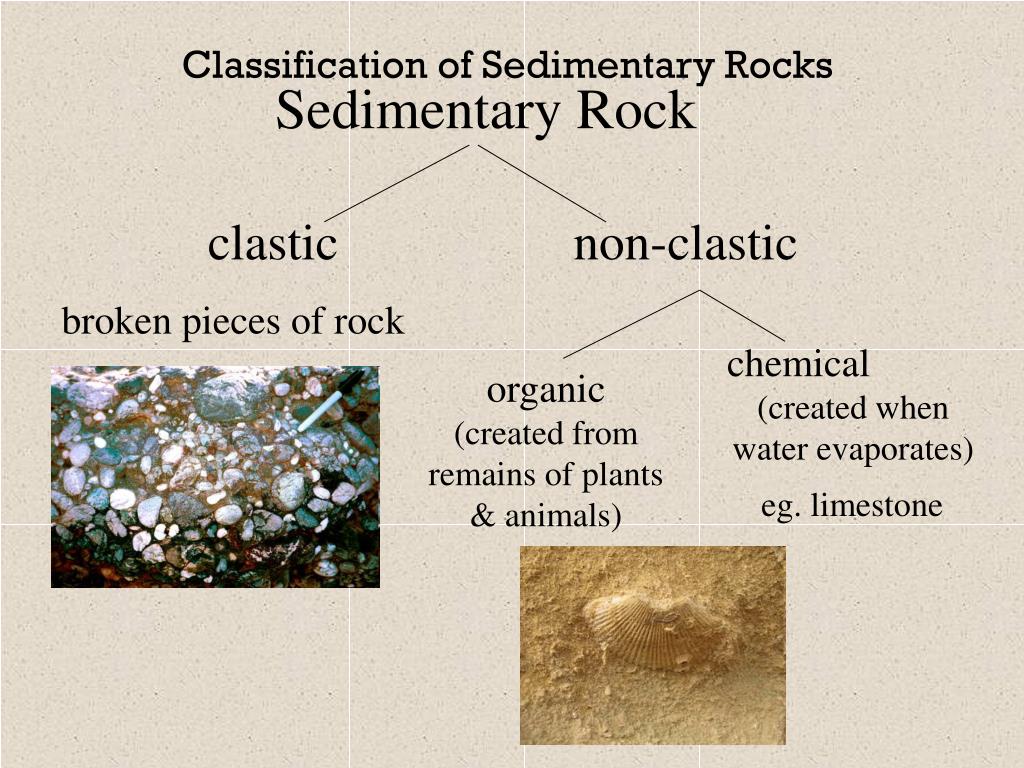 Classification of Sedimentary Rocks

Sedimentary Rock

clastic

non-clastic

broken pieces of rock

organic
(created from remains of plants & animals)

chemical
(created when water evaporates)

eg. limestone